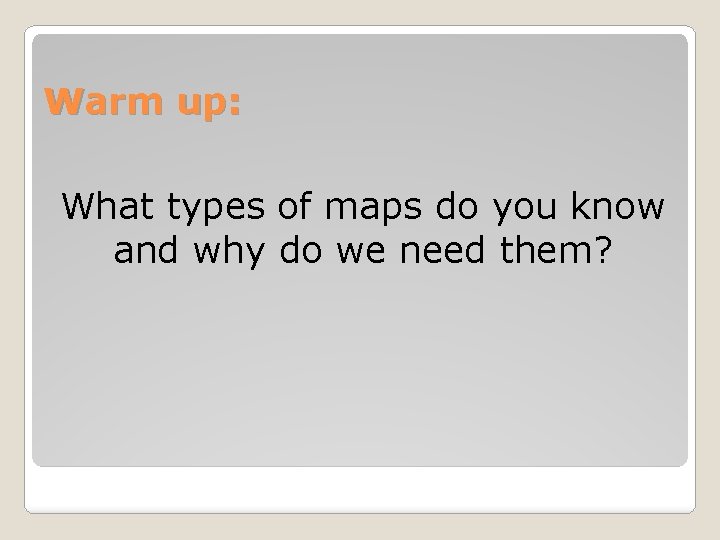 Warm up:

What types of maps do you know and why do we need them?